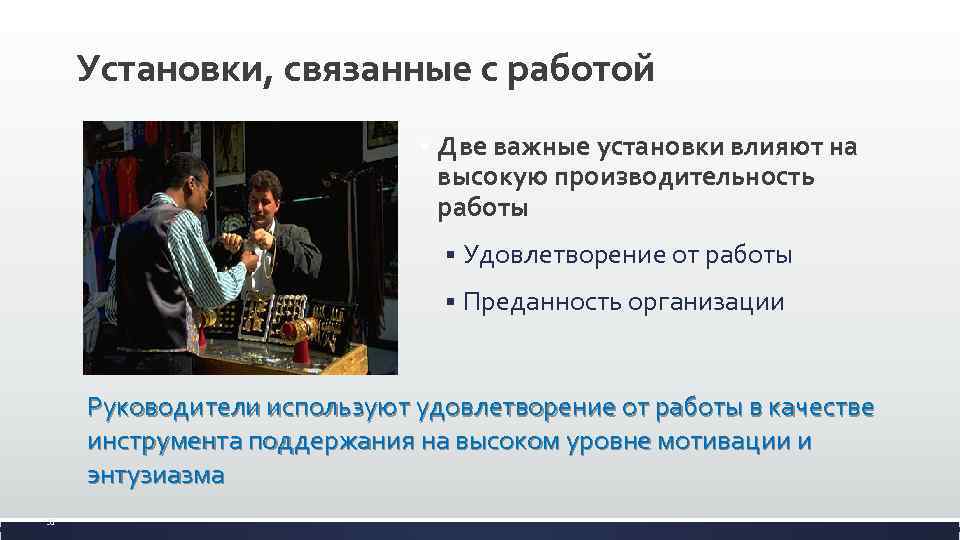 Установки, связанные с работой

Две важные установки влияют на высокую производительность работы

▪ Удовлетворение от работы

▪ Преданность организации

Руководители используют удовлетворение от работы в качестве инструмента поддержания на высоком уровне мотивации и энтузиазма